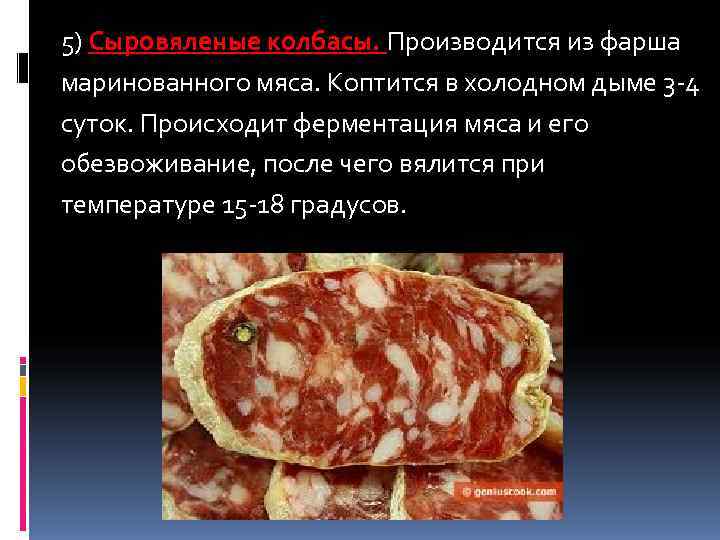 5) Сыровяленые колбасы. Производится из фарша маринованного мяса. Коптится в холодном дыме 3-4 суток. Происходит ферментация мяса и его обезвоживание, после чего вялится при температуре 15-18 градусов.

© geniuscook.com